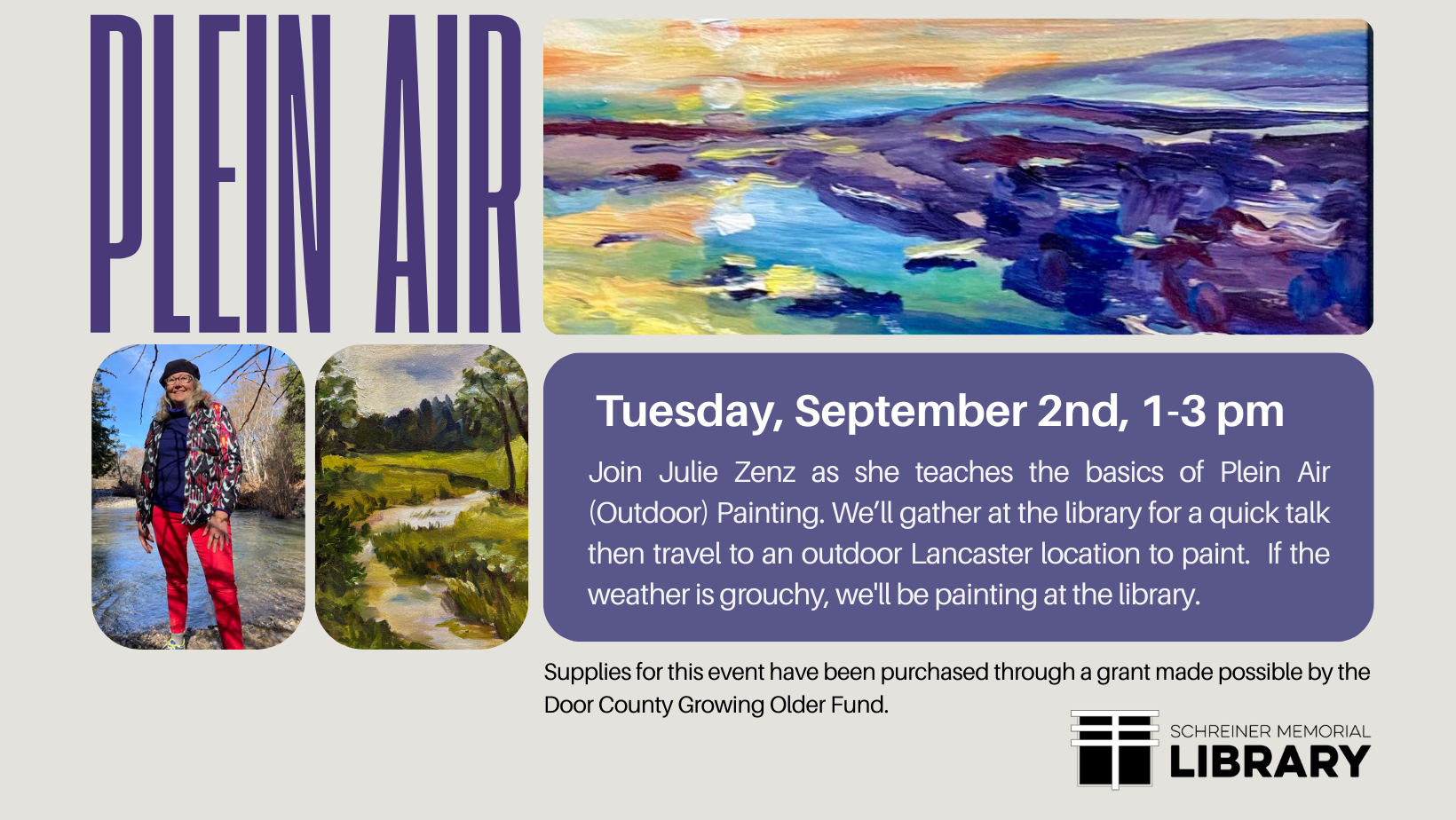 PLEIN AIR

Tuesday, September 2nd, 1-3 pm

Join Julie Zenz as she teaches the basics of Plein Air (Outdoor) Painting. We'll gather at the library for a quick talk then travel to an outdoor Lancaster location to paint. If the weather is grouchy, we'll be painting at the library.

Supplies for this event have been purchased through a grant made possible by the Door County Growing Older Fund.

SCHREINER MEMORIAL
LIBRARY